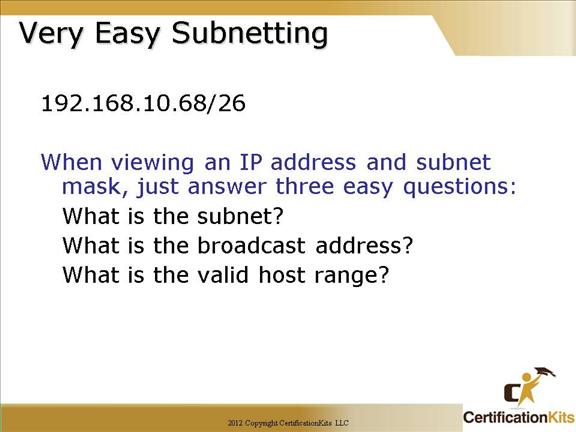 Very Easy Subnetting

192.168.10.68/26

When viewing an IP address and subnet mask, just answer three easy questions:

What is the subnet?

What is the broadcast address?

What is the valid host range?

2012 Copyright CertificationKits LLC

CertificationKits